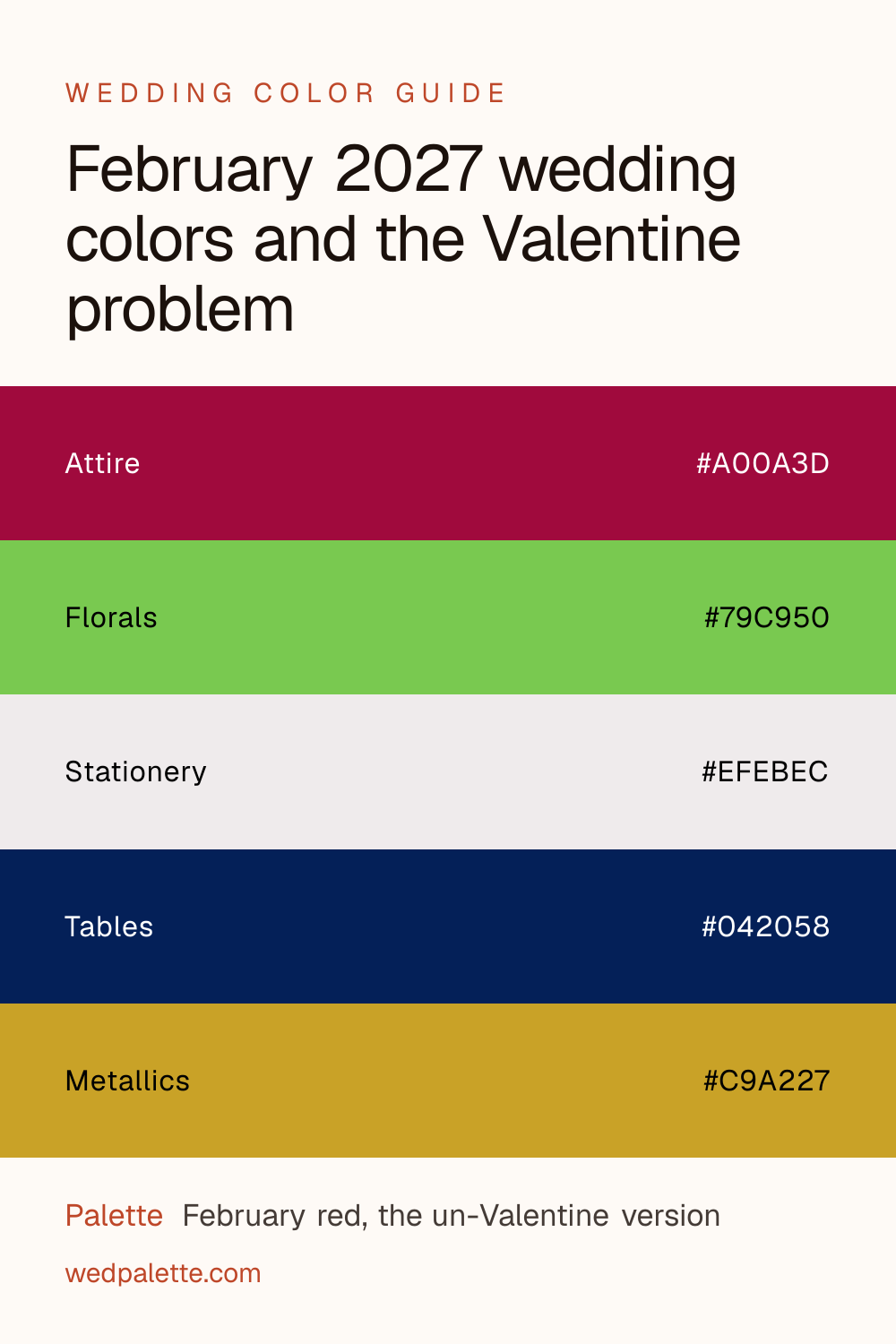 WEDDING COLOR GUIDE

February 2027 wedding colors and the Valentine problem

Attire #A00A3D

Florals #79C950

Stationery #EFEBEC

Tables #042058

Metallics #C9A227

Palette February red, the un-Valentine version

wedpalette.com